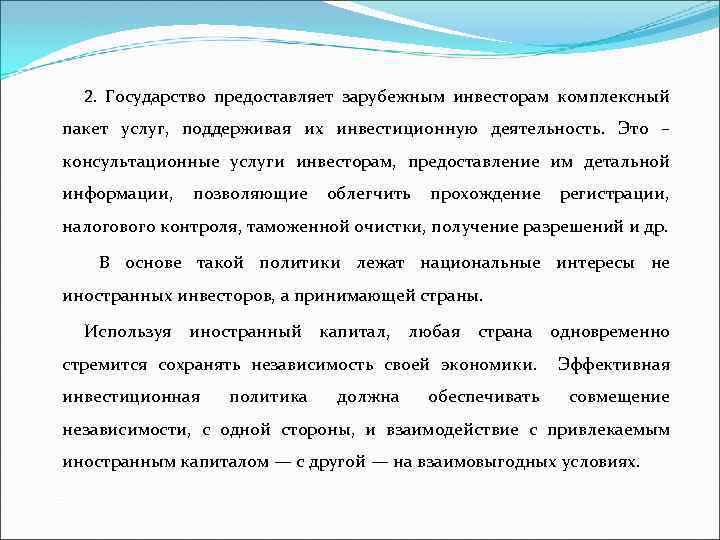 2. Государство предоставляет зарубежным инвесторам комплексный пакет услуг, поддерживая их инвестиционную деятельность. Это – консультационные услуги инвесторам, предоставление им детальной информации, позволяющие облегчить прохождение регистрации, налогового контроля, таможенной очистки, получение разрешений и др.

В основе такой политики лежат национальные интересы не иностранных инвесторов, а принимающей страны.

Используя иностранный капитал, любая страна одновременно стремится сохранять независимость своей экономики. Эффективная инвестиционная политика должна обеспечивать совмещение независимости, с одной стороны, и взаимодействие с привлекаемым иностранным капиталом — с другой — на взаимовыгодных условиях.